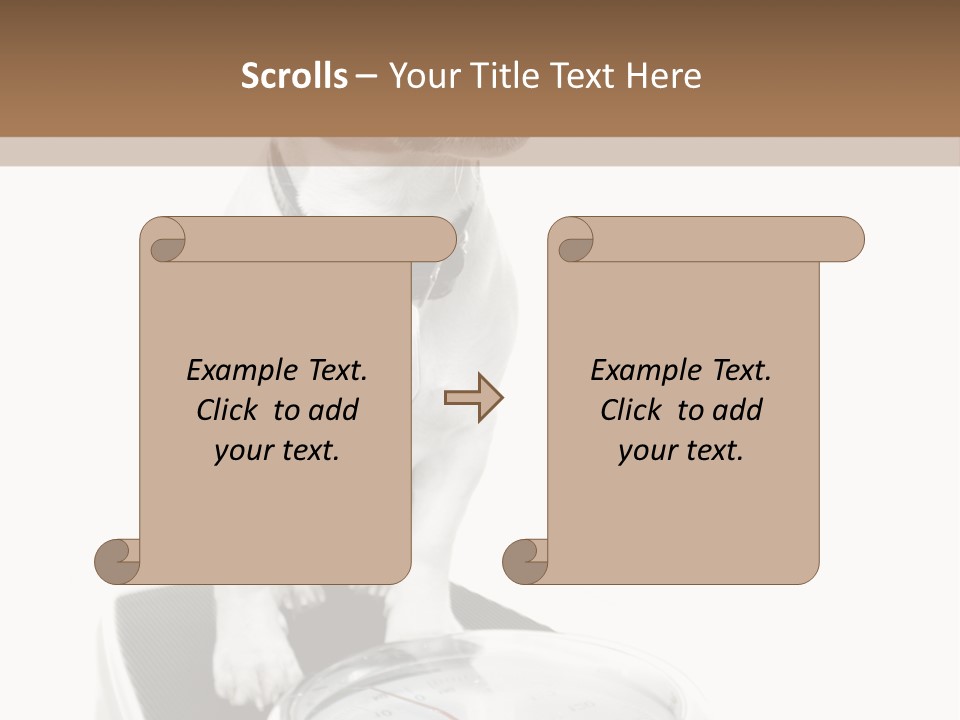 Scrolls – Your Title Text Here

Example Text. Click to add your text.

Example Text. Click to add your text.